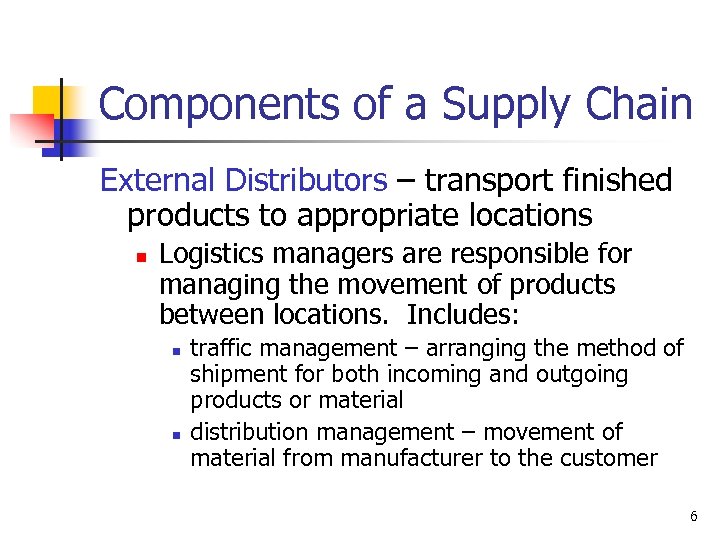 Components of a Supply Chain

External Distributors – transport finished products to appropriate locations

- Logistics managers are responsible for managing the movement of products between locations. Includes:
  - traffic management – arranging the method of shipment for both incoming and outgoing products or material
  - distribution management – movement of material from manufacturer to the customer

6